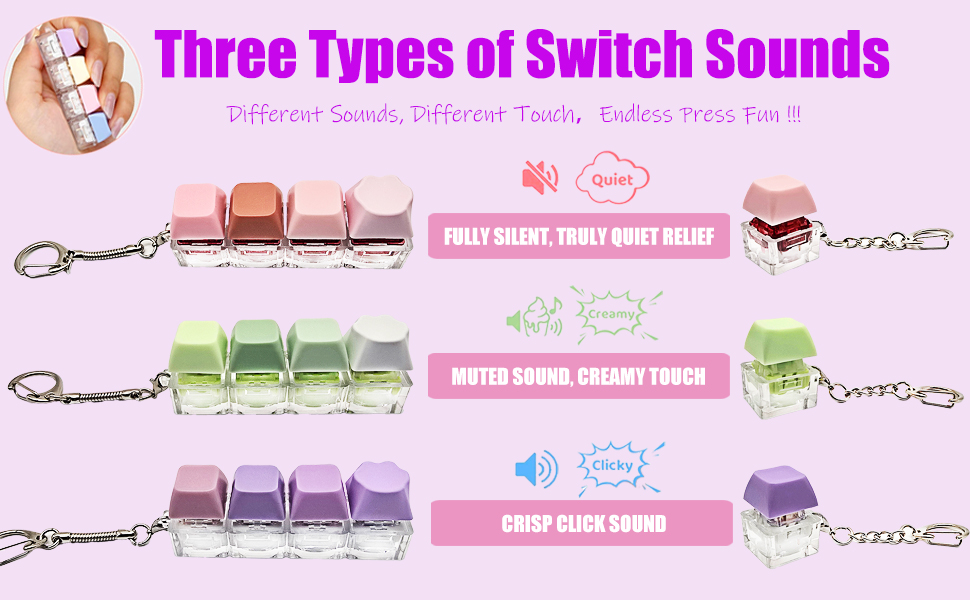 Three Types of Switch Sounds

Different Sounds, Different Touch, Endless Press Fun !!!

Quiet

FULLY SILENT, TRULY QUIET RELIEF

Creamy

MUTED SOUND, CREAMY TOUCH

Clicky

CRISP CLICK SOUND